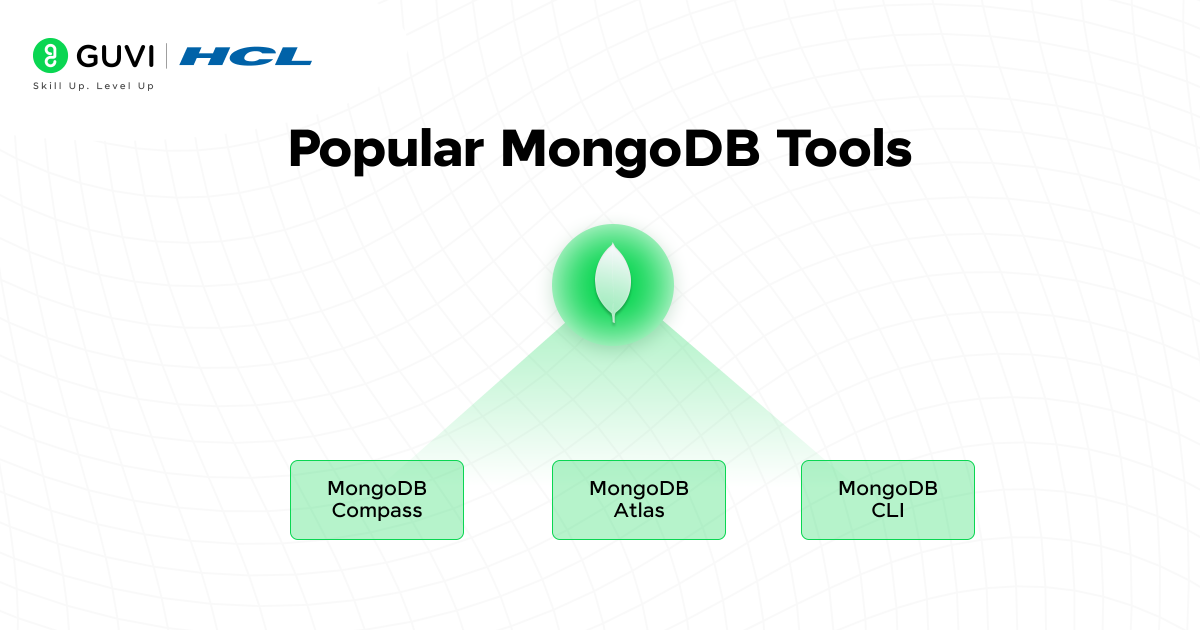 GUVI | HCL
Skill Up. Level Up

Popular MongoDB Tools

MongoDB Compass

MongoDB Atlas

MongoDB CLI